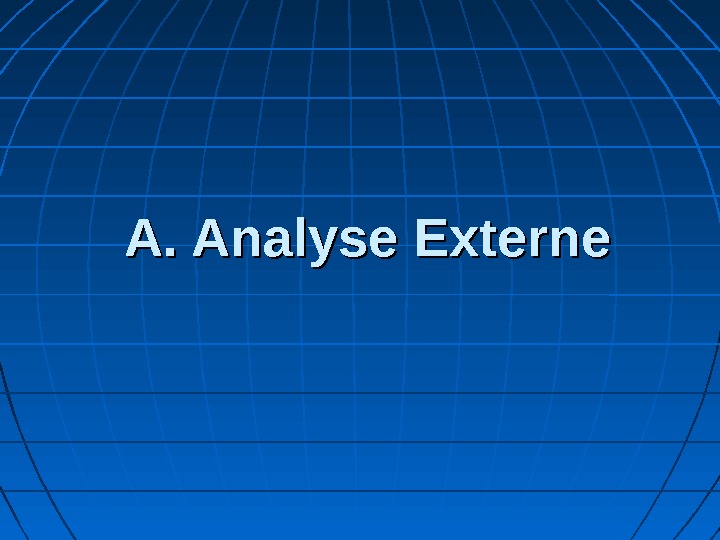 A. Analyse Externe